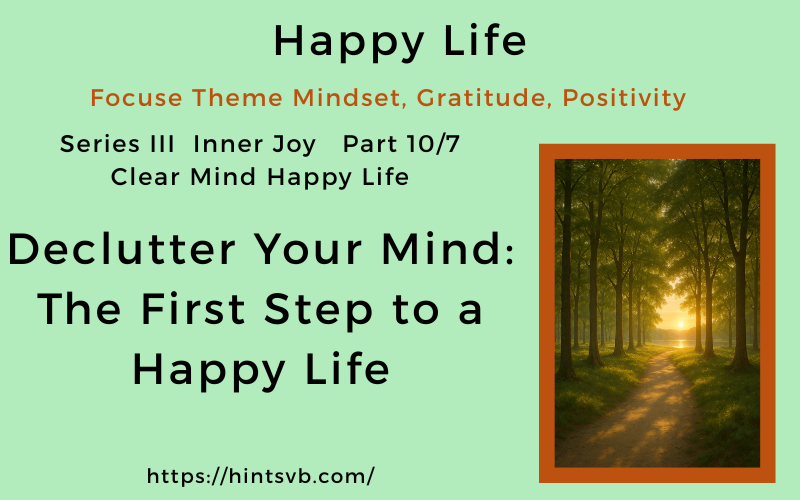 Happy Life

Focuse Theme Mindset, Gratitude, Positivity

Series III Inner Joy Part 10/7
Clear Mind Happy Life

Declutter Your Mind: The First Step to a Happy Life

https://hintsvb.com/